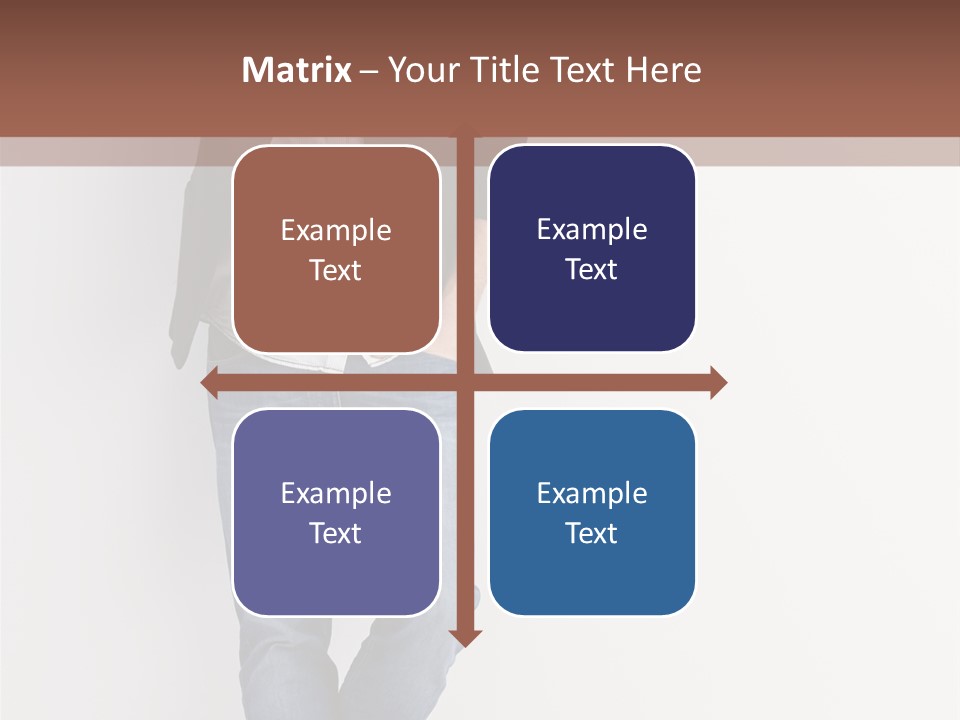 Matrix – Your Title Text Here

Example Text

Example Text

Example Text

Example Text